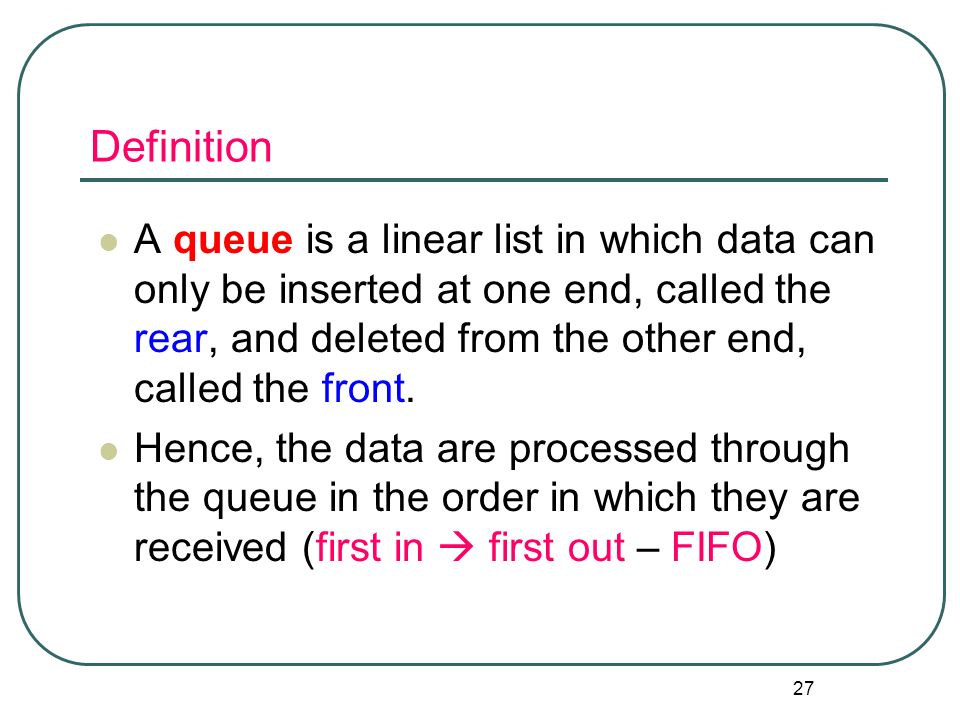 Definition

- A queue is a linear list in which data can only be inserted at one end, called the rear, and deleted from the other end, called the front.
- Hence, the data are processed through the queue in the order in which they are received (first in → first out – FIFO)

27